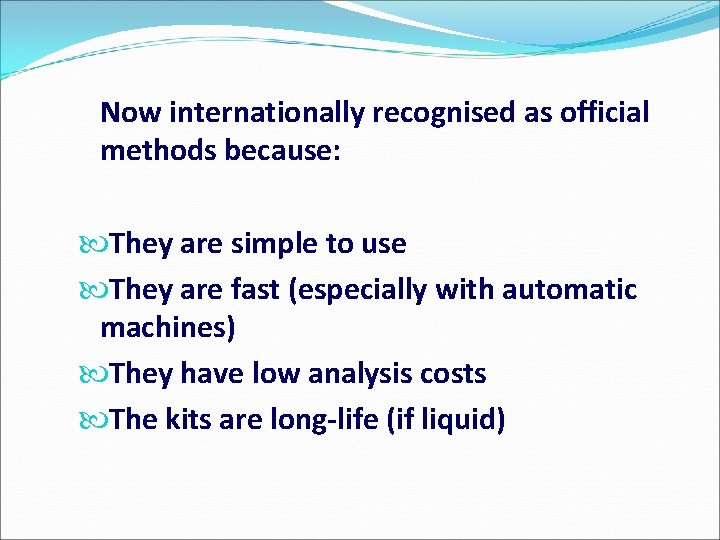 Now internationally recognised as official methods because:

They are simple to use

They are fast (especially with automatic machines)

They have low analysis costs

The kits are long-life (if liquid)